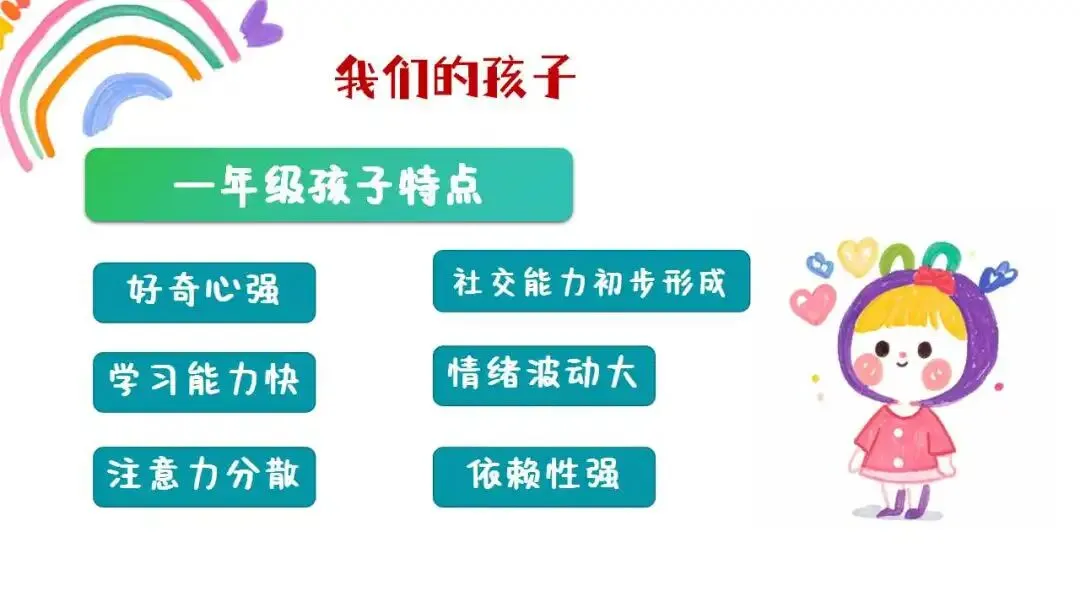 我们的孩子

一年级孩子特点

好奇心强

学习能力快

注意力分散

社交能力初步形成

情绪波动大

依赖性强